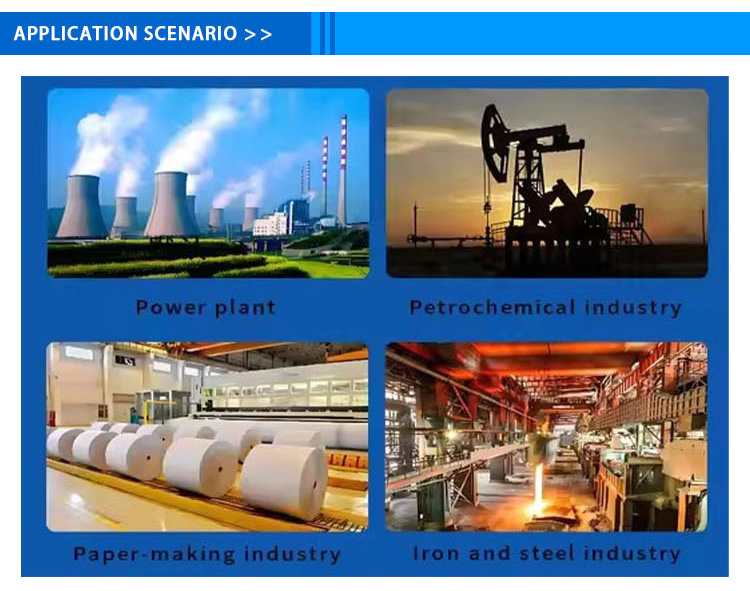 APPLICATION SCENARIO >>

Power plant

Petrochemical industry

Paper-making industry

Iron and steel industry